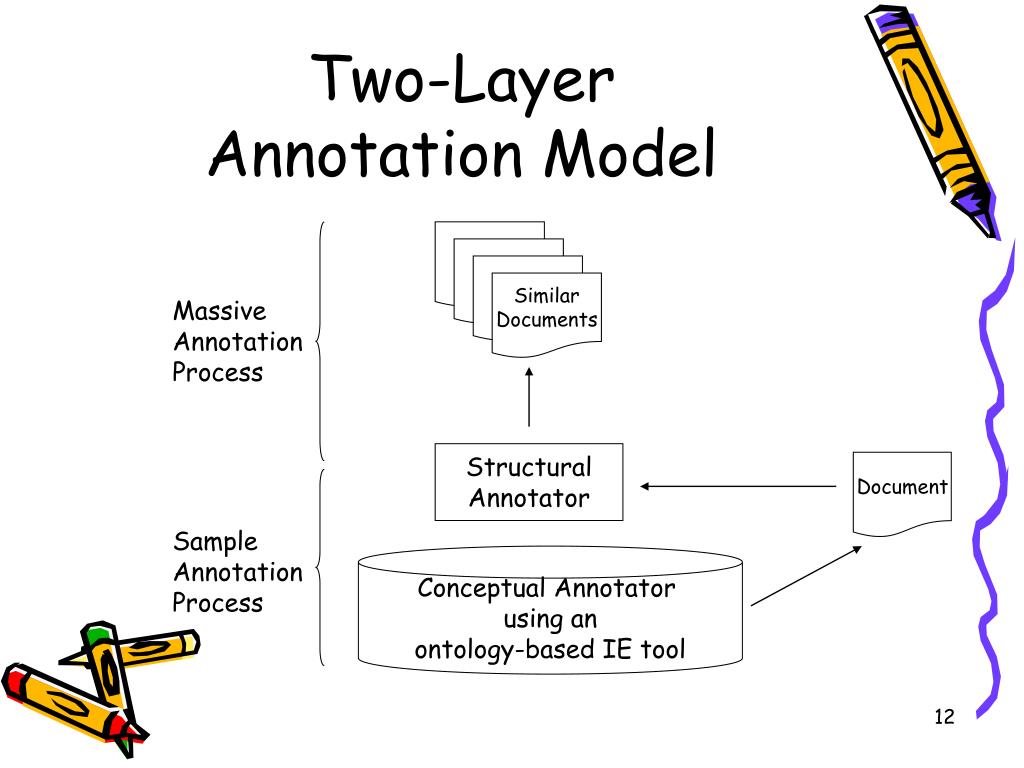 Two-Layer Annotation Model

Massive Annotation Process

Similar Documents

Structural Annotator

Document

Sample Annotation Process

Conceptual Annotator using an ontology-based IE tool

12